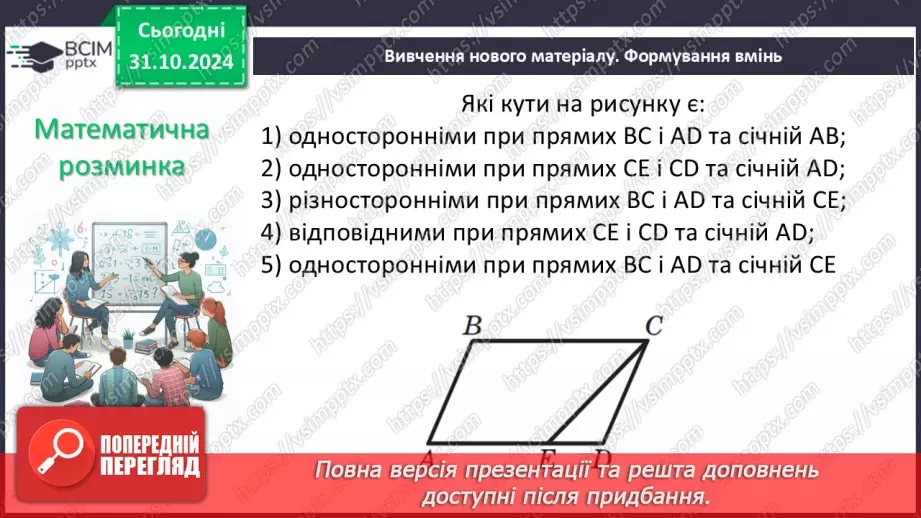 ВСІМ pptx

Сьогодні 31.10.2024

Вивчення нового матеріалу. Формування вмінь

Математична розминка

Які кути на рисунку є:
1) односторонніми при прямих BC і AD та січній AB;
2) односторонніми при прямих CE і CD та січній AD;
3) різносторонніми при прямих BC і AD та січній CE;
4) відповідними при прямих CE і CD та січній AD;
5) односторонніми при прямих BC і AD та січній CE

B C A E D

ПОПЕРЕДНІЙ ПЕРЕГЛЯД

Повна версія презентації та решта доповнень доступні після придбання.

https://vsimpptx.com